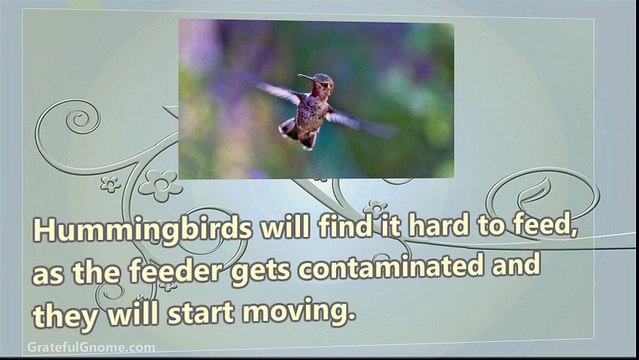 Hummingbirds will find it hard to feed, as the feeder gets contaminated and they will start moving.

GratefulGnome.com